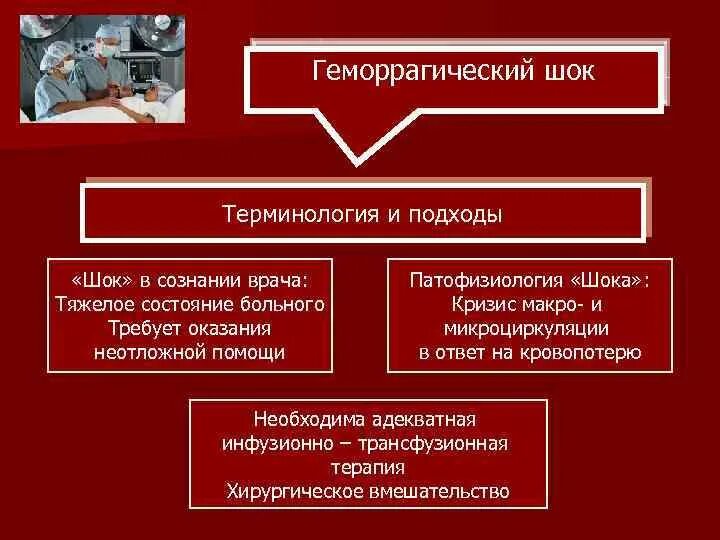 Геморрагический шок

Терминология и подходы

«Шок» в сознании врача:
Тяжелое состояние больного
Требует оказания
неотложной помощи

Патофизиология «Шока»:
Кризис макро- и
микроциркуляции
в ответ на кровопотерю

Необходима адекватная
инфузионно – трансфузионная
терапия
Хирургическое вмешательство